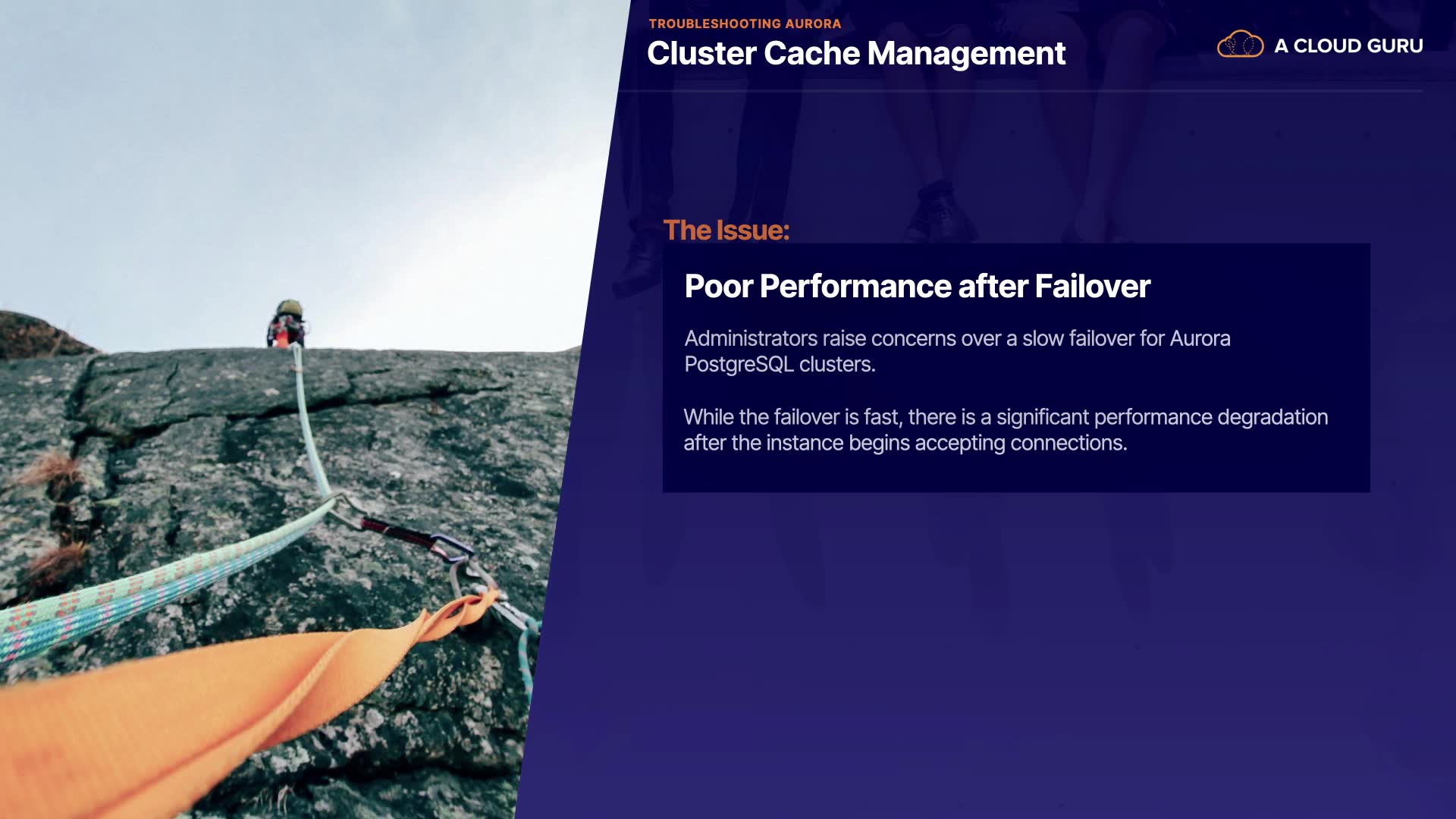 TROUBLESHOOTING AURORA
Cluster Cache Management

A CLOUD GURU

The Issue:

Poor Performance after Failover

Administrators raise concerns over a slow failover for Aurora PostgreSQL clusters.

While the failover is fast, there is a significant performance degradation after the instance begins accepting connections.